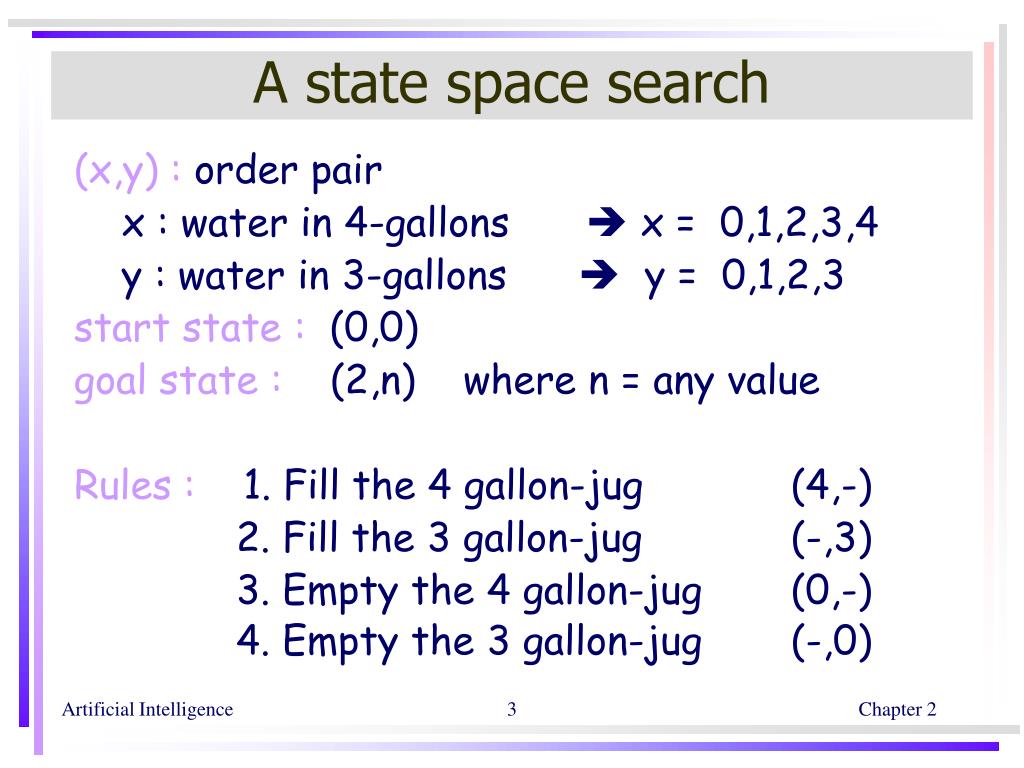 A state space search

(x,y) : order pair
x : water in 4-gallons ➔ x = 0,1,2,3,4
y : water in 3-gallons ➔ y = 0,1,2,3
start state : (0,0)
goal state : (2,n) where n = any value

Rules : 1. Fill the 4 gallon-jug (4,-)
2. Fill the 3 gallon-jug (-,3)
3. Empty the 4 gallon-jug (0,-)
4. Empty the 3 gallon-jug (-,0)

Artificial Intelligence 3 Chapter 2